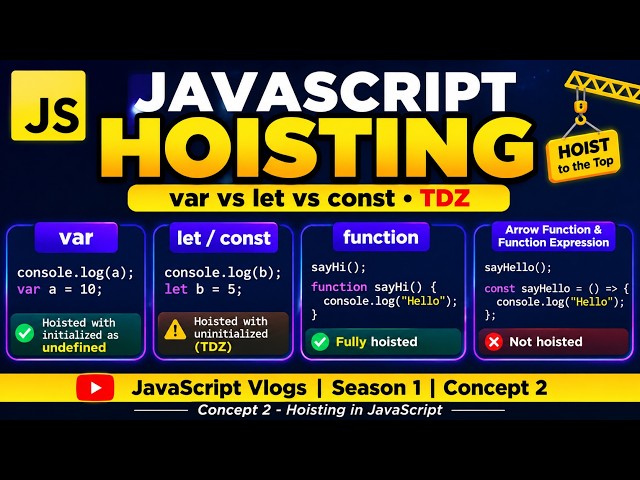 JS

JAVASCRIPT HOISTING

HOIST to the Top

var vs let vs const • TDZ

var

console.log(a);
var a = 10;

Hoisted with initialized as undefined

let / const

console.log(b);
let b = 5;

Hoisted with uninitialized (TDZ)

function

sayHi();

function sayHi() {
  console.log("Hello");
}

Fully hoisted

Arrow Function & Function Expression

sayHello();

const sayHello = () => {
  console.log("Hello");
};

Not hoisted

JavaScript Vlogs | Season 1 | Concept 2

Concept 2 - Hoisting in JavaScript